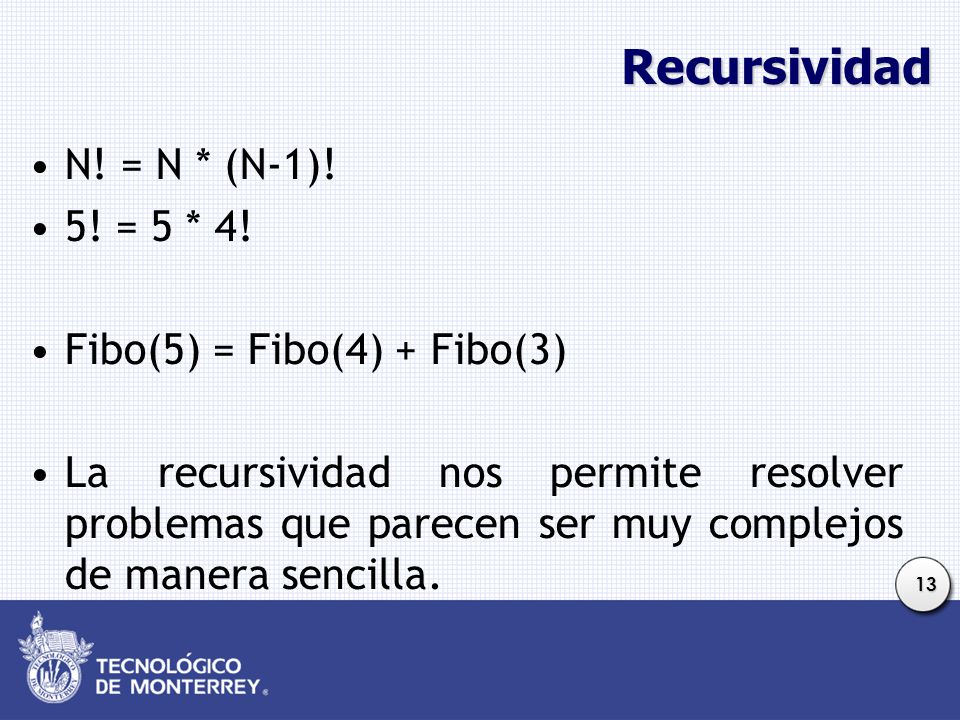 Recursividad

• N! = N * (N-1)!
• 5! = 5 * 4!

• Fibo(5) = Fibo(4) + Fibo(3)

• La recursividad nos permite resolver problemas que parecen ser muy complejos de manera sencilla.

13

TECNOLÓGICO DE MONTERREY®